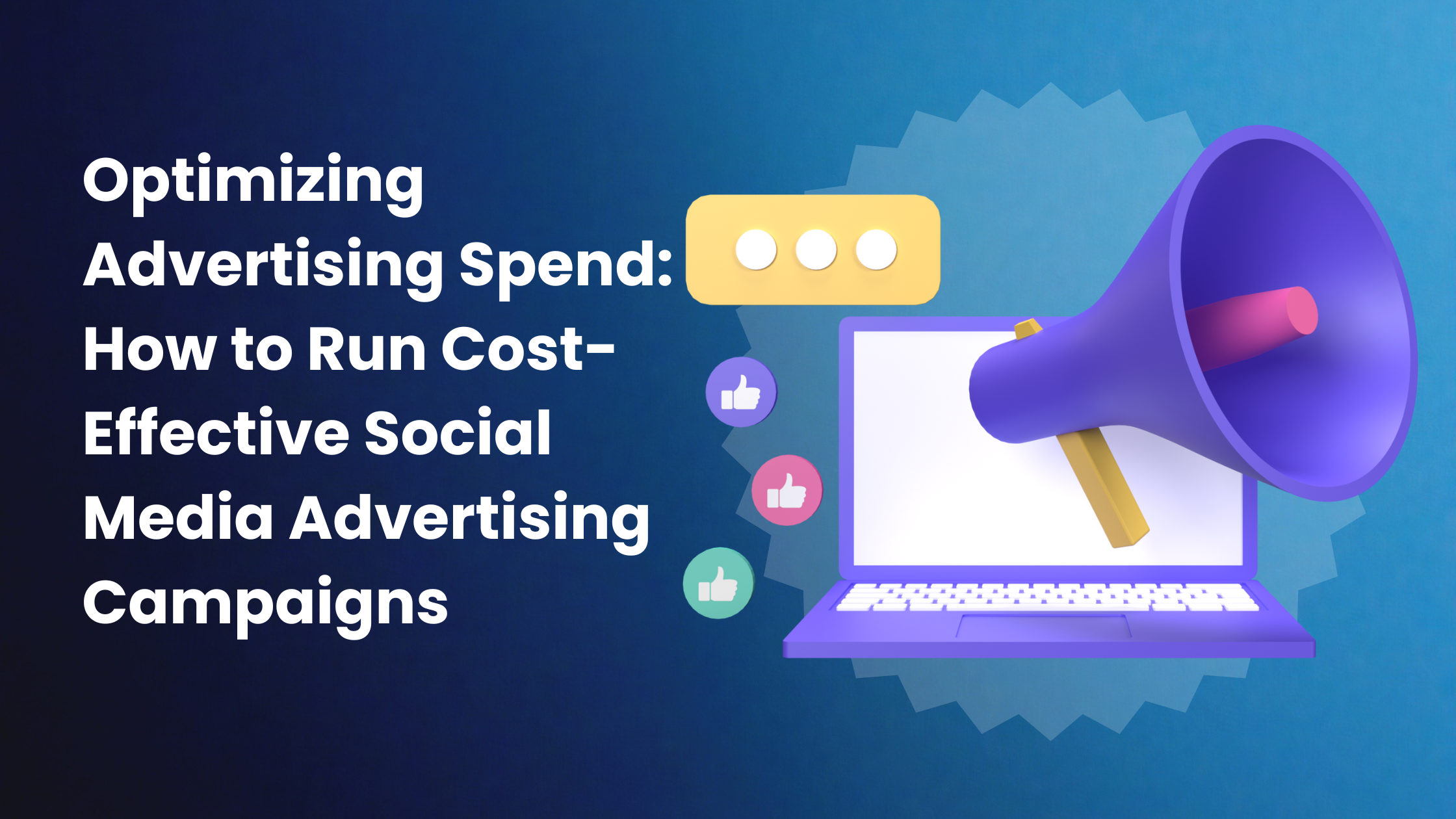 Optimizing Advertising Spend: How to Run Cost-Effective Social Media Advertising Campaigns